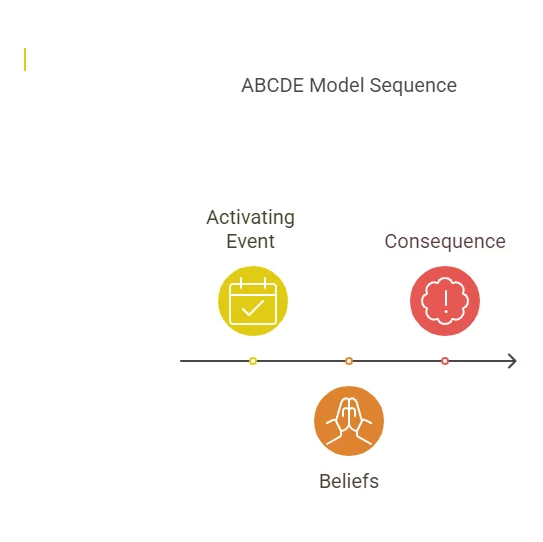 ABCDE Model Sequence

Activating Event

Consequence

Beliefs